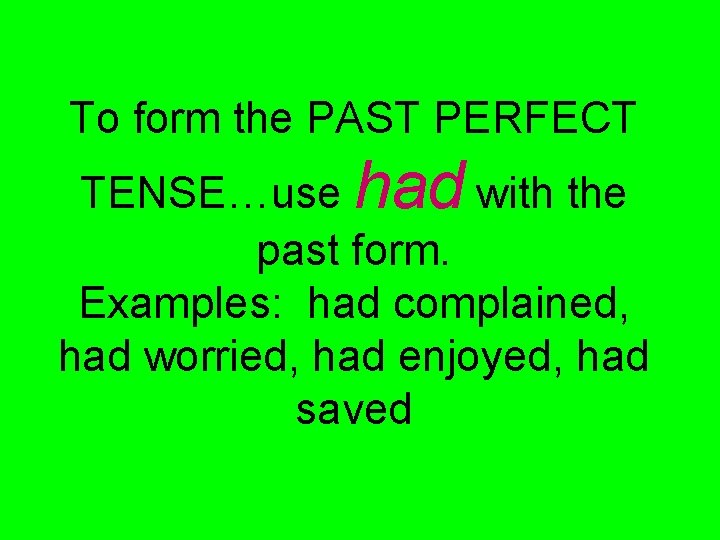 To form the PAST PERFECT TENSE…use had with the past form.
Examples: had complained, had worried, had enjoyed, had saved